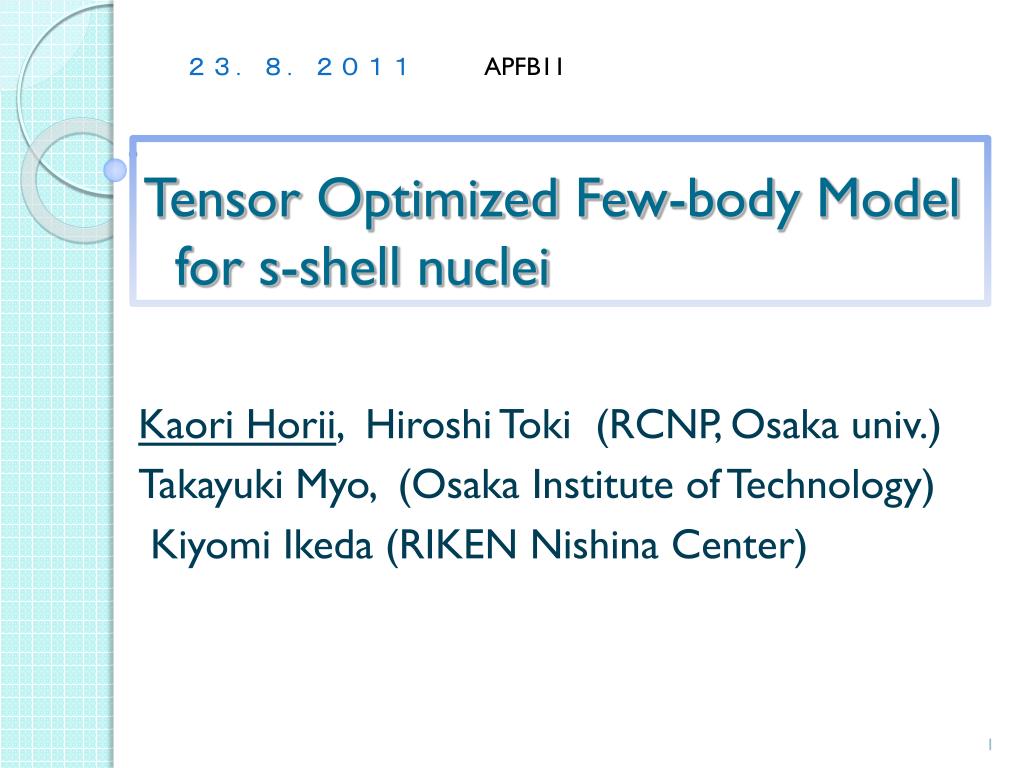 ２３．８．２０１１　APFB11

Tensor Optimized Few-body Model for s-shell nuclei

Kaori Horii, Hiroshi Toki (RCNP, Osaka univ.)
Takayuki Myo, (Osaka Institute of Technology)
Kiyomi Ikeda (RIKEN Nishina Center)

1